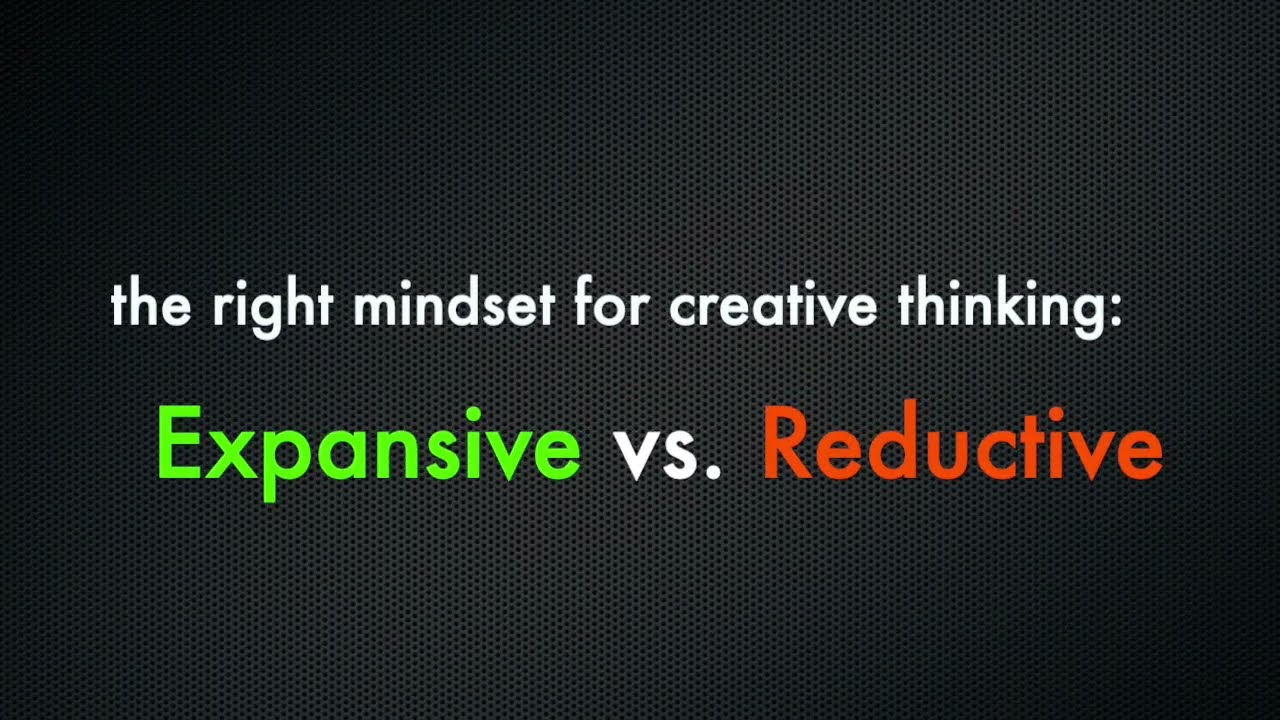 the right mindset for creative thinking:

Expansive vs. Reductive